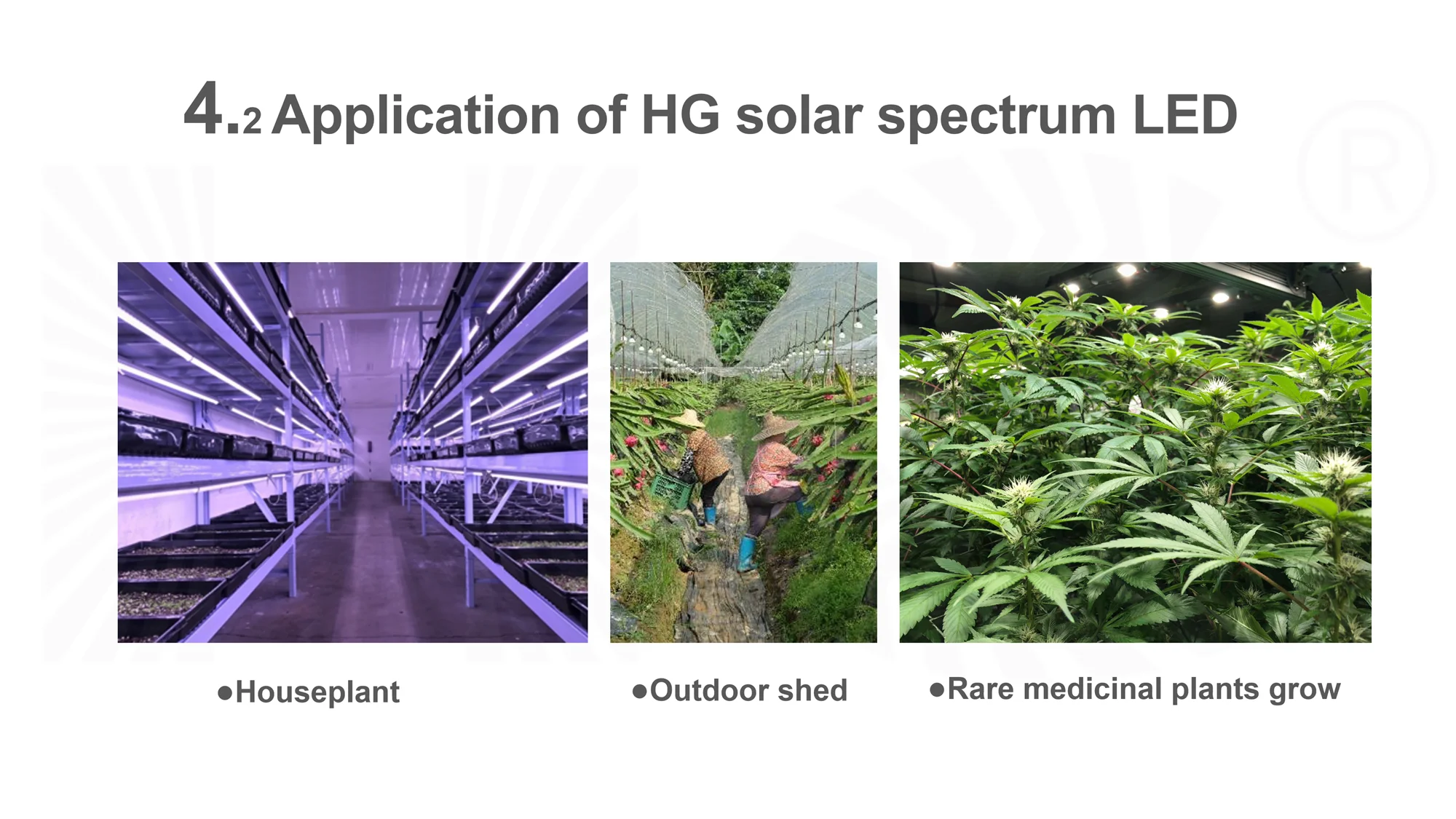 4.2 Application of HG solar spectrum LED

●Houseplant

●Outdoor shed

●Rare medicinal plants grow